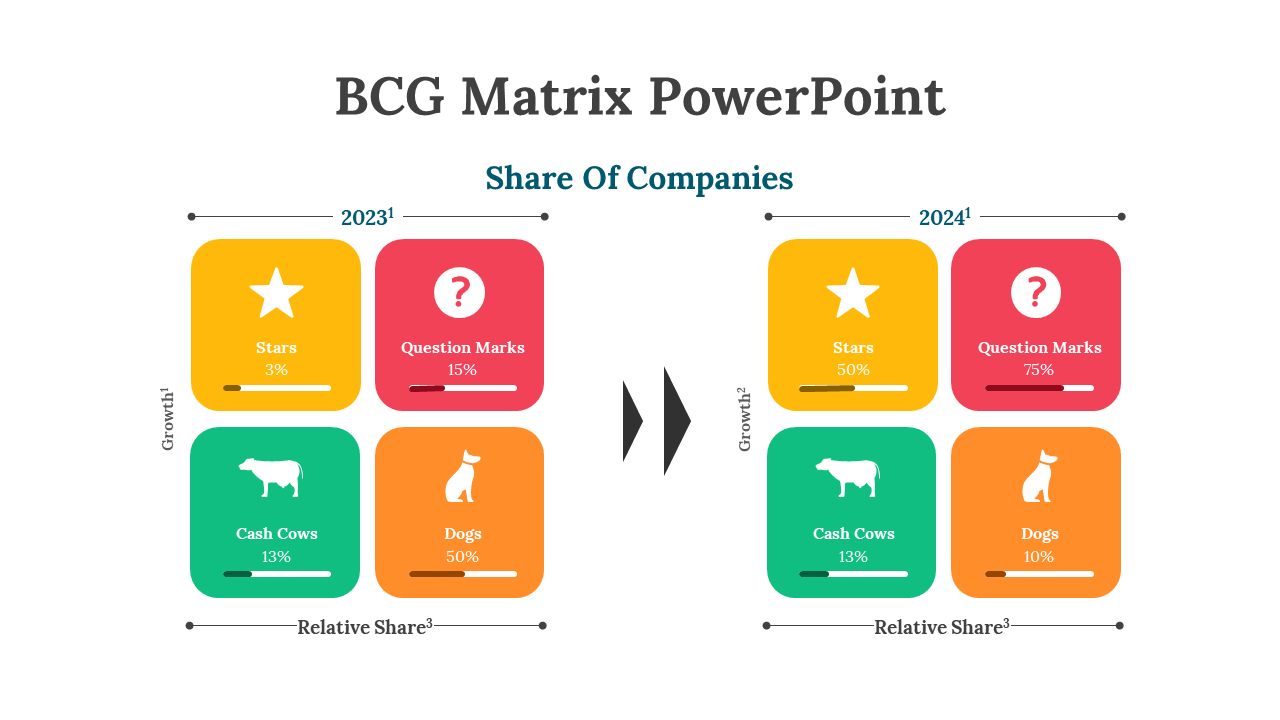 BCG Matrix PowerPoint

Share Of Companies

$2023^1$

Growth$^1$

Stars
3%

Question Marks
15%

Cash Cows
13%

Dogs
50%

Relative Share$^3$

$2024^1$

Growth$^2$

Stars
50%

Question Marks
75%

Cash Cows
13%

Dogs
10%

Relative Share$^3$